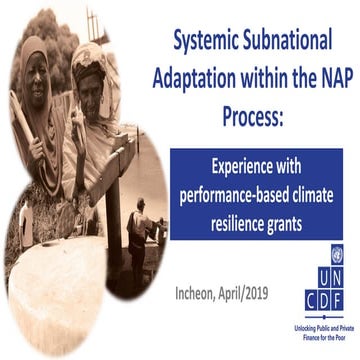 Systemic Subnational Adaptation within the NAP Process:

Experience with performance-based climate resilience grants

Incheon, April/2019

UN
CDF

Unlocking Public and Private Finance for the Poor